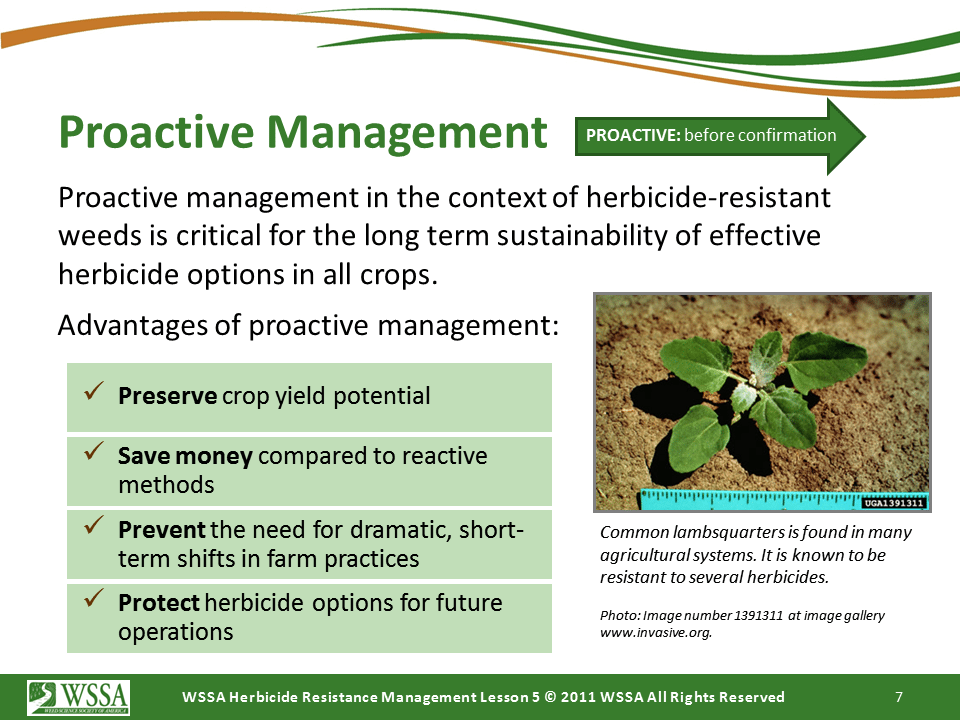 Proactive Management

PROACTIVE: before confirmation

Proactive management in the context of herbicide-resistant weeds is critical for the long term sustainability of effective herbicide options in all crops.

Advantages of proactive management:

✓ Preserve crop yield potential

✓ Save money compared to reactive methods

✓ Prevent the need for dramatic, short-term shifts in farm practices

✓ Protect herbicide options for future operations

UGA1391311

Common lambsquarters is found in many agricultural systems. It is known to be resistant to several herbicides.

Photo: Image number 1391311 at image gallery www.invasive.org.

WSSA
WEED SCIENCE SOCIETY OF AMERICA

WSSA Herbicide Resistance Management Lesson 5 © 2011 WSSA All Rights Reserved

7